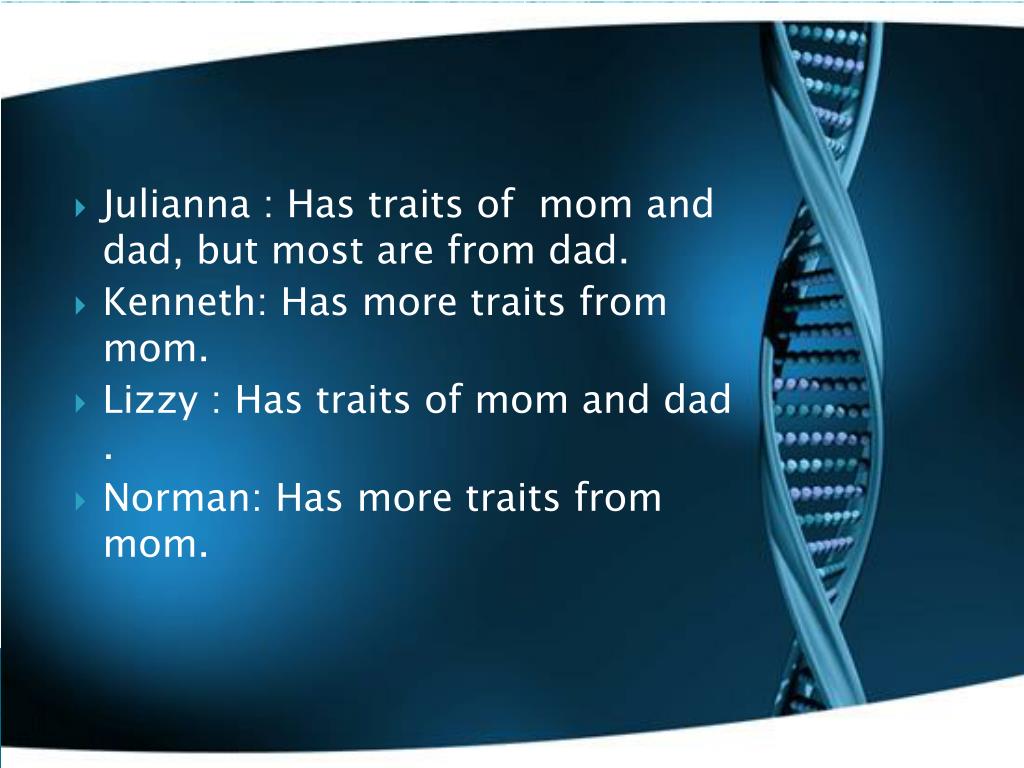 Julianna : Has traits of  mom and dad, but most are from dad.
Kenneth: Has more traits from mom.
Lizzy : Has traits of mom and dad .
Norman: Has more traits from mom.